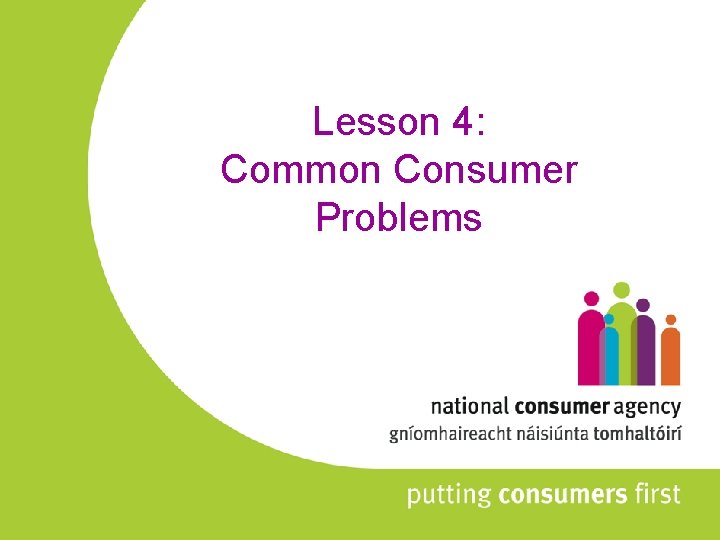 Lesson 4:
Common Consumer Problems

national consumer agency
gníomhaireacht náisiúnta tomhaltóirí

putting consumers first